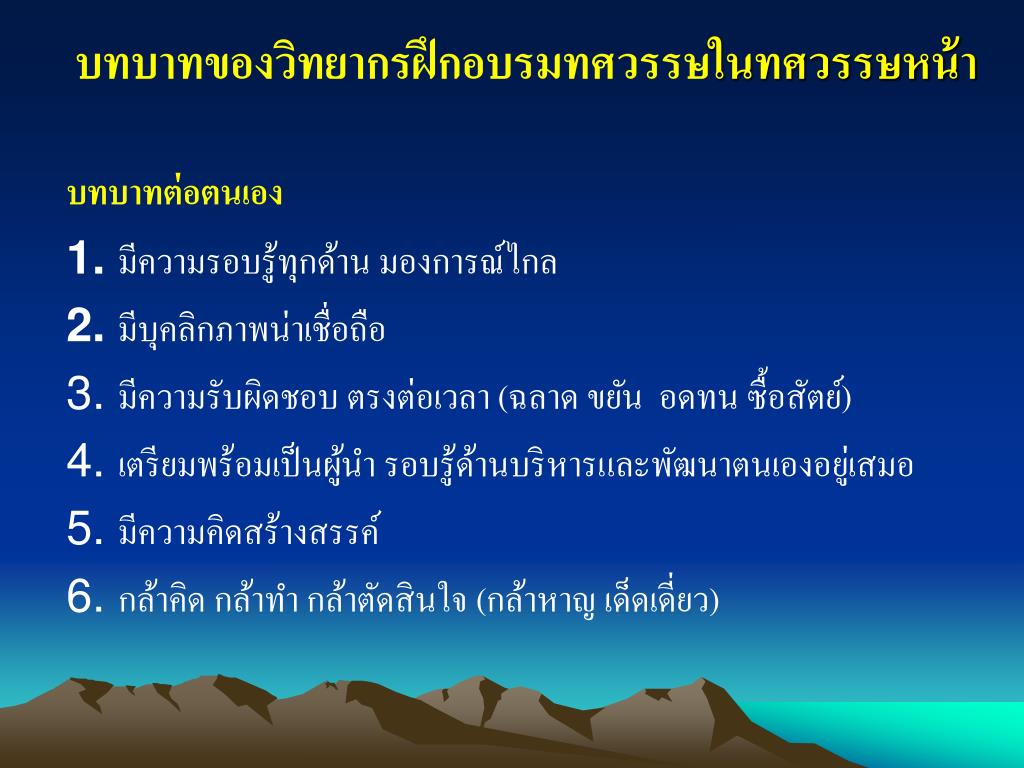 บทบาทของวิทยากรฝึกอบรมทศวรรษในทศวรรษหน้า

บทบาทต่อตนเอง

1. มีความรอบรู้ทุกด้าน มองการณ์ไกล

2. มีบุคลิกภาพน่าเชื่อถือ

3. มีความรับผิดชอบ ตรงต่อเวลา (ฉลาด ขยัน อดทน ซื้อสัตย์)

4. เตรียมพร้อมเป็นผู้นำ รอบรู้ด้านบริหารและพัฒนาตนเองอยู่เสมอ

5. มีความคิดสร้างสรรค์

6. กล้าคิด กล้าทำ กล้าตัดสินใจ (กล้าหาญ เด็ดเดี่ยว)